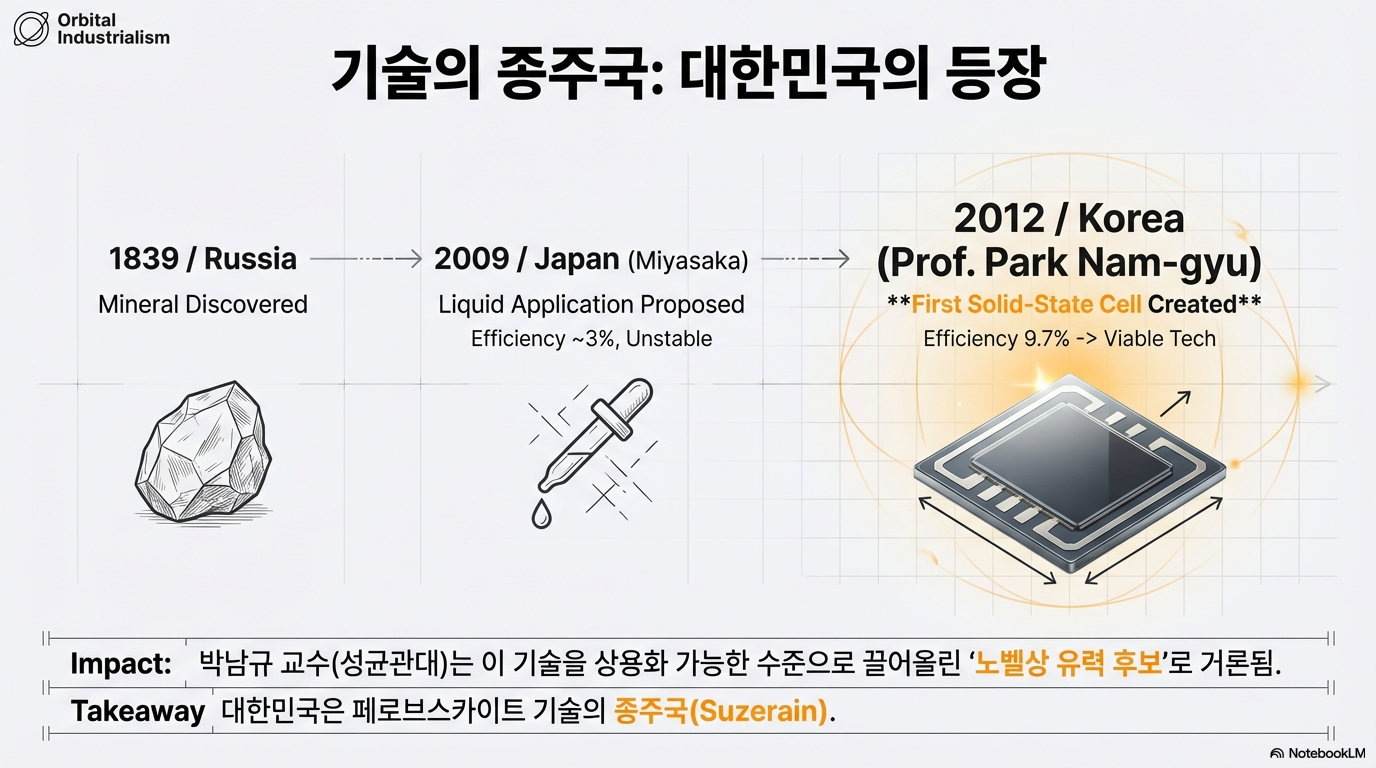 Orbital Industrialism

기술의 종주국: 대한민국의 등장

1839 / Russia
Mineral Discovered

2009 / Japan (Miyasaka)
Liquid Application Proposed
Efficiency ~3%, Unstable

2012 / Korea
(Prof. Park Nam-gyu)
**First Solid-State Cell Created**
Efficiency 9.7% -> Viable Tech

Impact: 박남규 교수(성균관대)는 이 기술을 상용화 가능한 수준으로 끌어올린 '노벨상 유력 후보'로 거론됨.

Takeaway 대한민국은 페로브스카이트 기술의 종주국(Suzerain).

NotebookLM